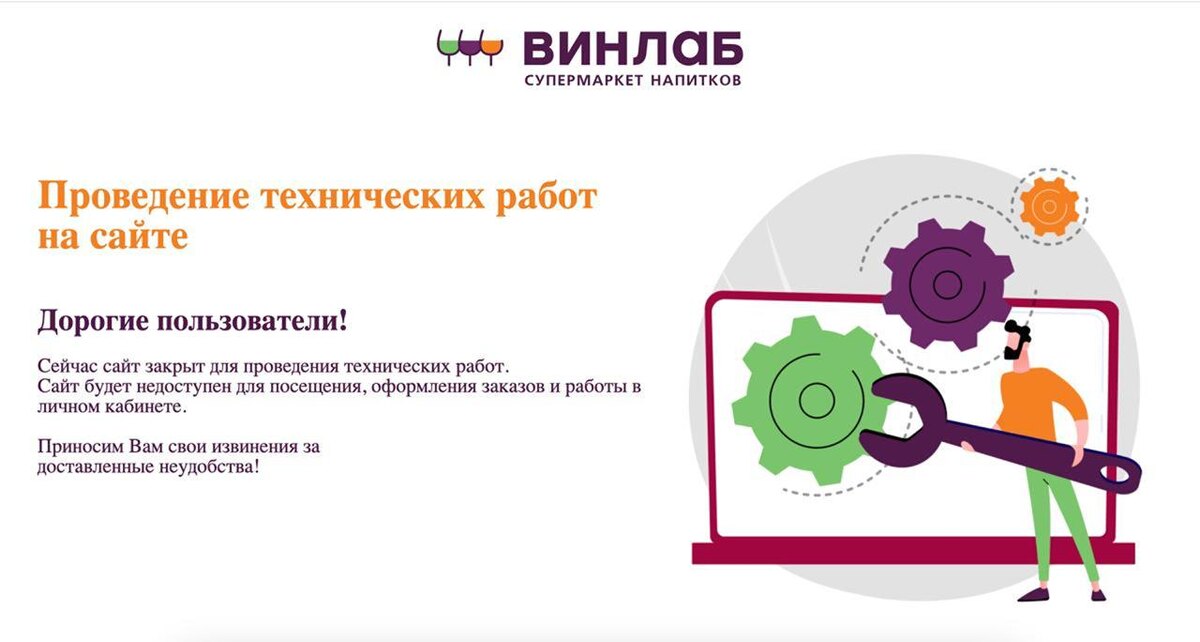 ВИНЛАБ
СУПЕРМАРКЕТ НАПИТКОВ

Проведение технических работ на сайте

Дорогие пользователи!

Сейчас сайт закрыт для проведения технических работ.
Сайт будет недоступен для посещения, оформления заказов и работы в личном кабинете.

Приносим Вам свои извинения за доставленные неудобства!